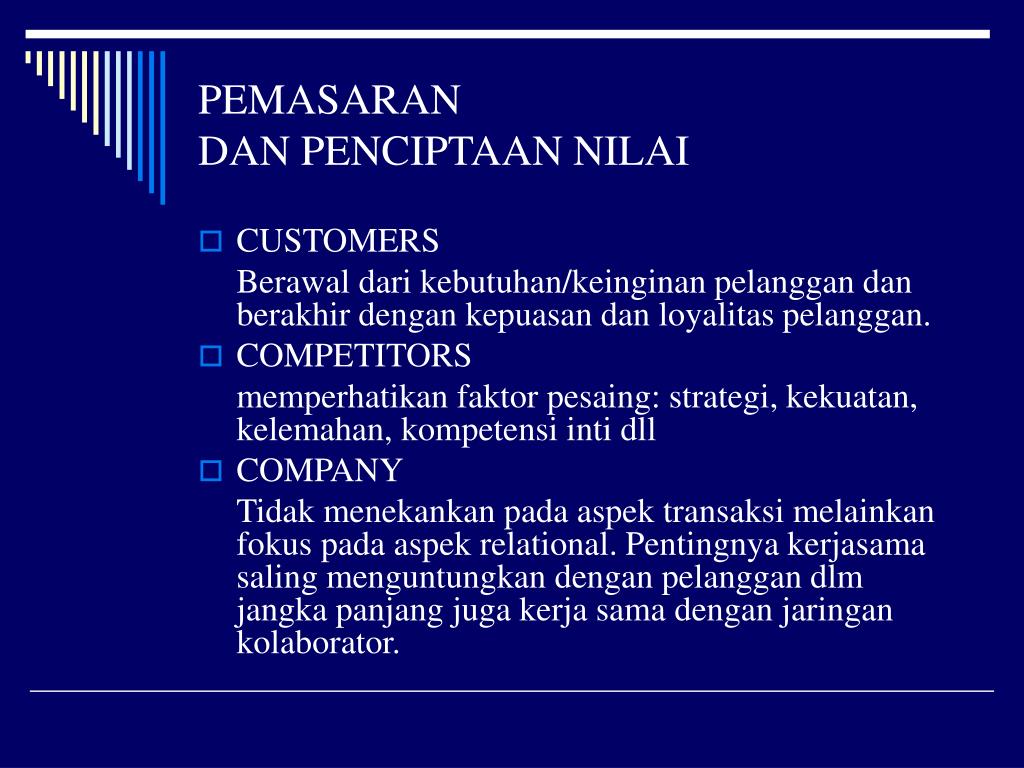 PEMASARAN
DAN PENCIPTAAN NILAI

CUSTOMERS

Berawal dari kebutuhan/keinginan pelanggan dan berakhir dengan kepuasan dan loyalitas pelanggan.

COMPETITORS

memperhatikan faktor pesaing: strategi, kekuatan, kelemahan, kompetensi inti dll

COMPANY

Tidak menekankan pada aspek transaksi melainkan fokus pada aspek relational. Pentingnya kerjasama saling menguntungkan dengan pelanggan dlm jangka panjang juga kerja sama dengan jaringan kolaborator.